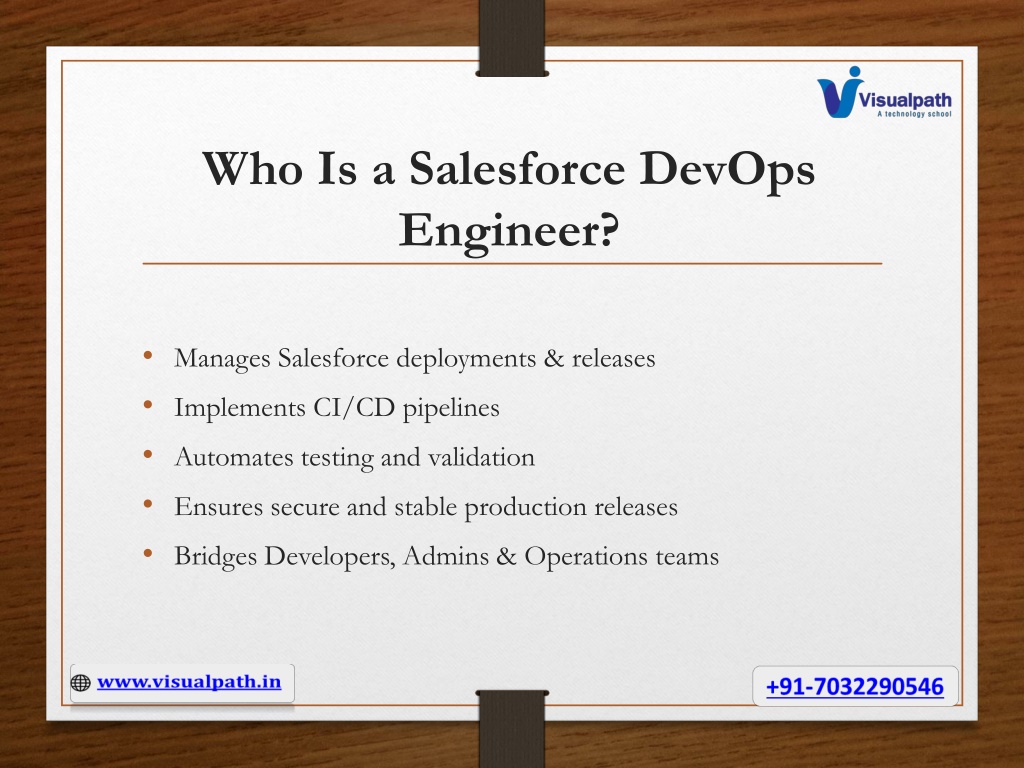 Visualpath
A technology school

Who Is a Salesforce DevOps Engineer?

• Manages Salesforce deployments & releases
• Implements CI/CD pipelines
• Automates testing and validation
• Ensures secure and stable production releases
• Bridges Developers, Admins & Operations teams

www.visualpath.in

+91-7032290546